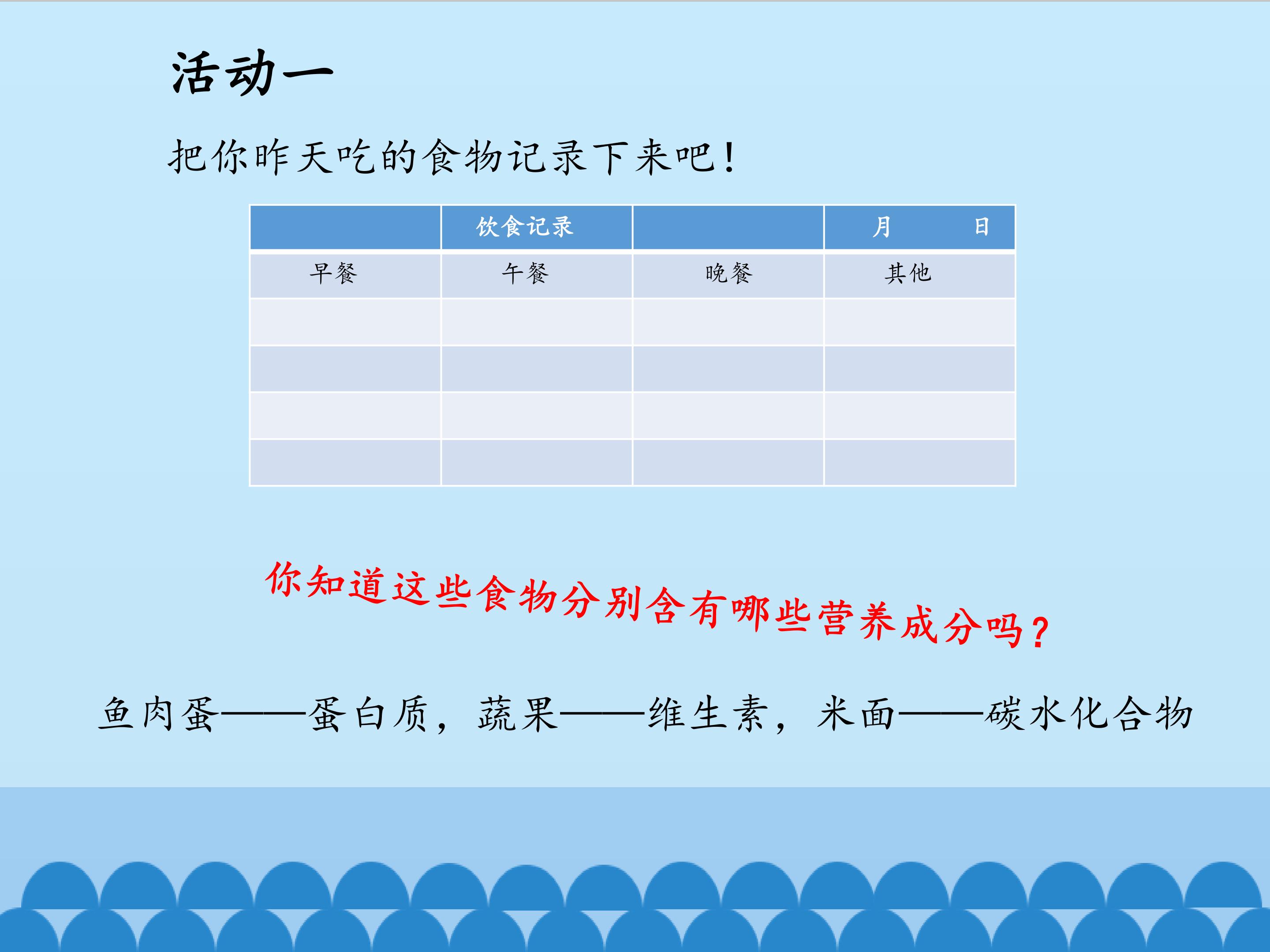 活动一

把你昨天吃的食物记录下来吧！

| | 饮食记录 | | 月　　日 |
|---|---|---|---|
| 早餐 | 午餐 | 晚餐 | 其他 |
| | | | |
| | | | |
| | | | |
| | | | |

你知道这些食物分别含有哪些营养成分吗？

鱼肉蛋——蛋白质，蔬果——维生素，米面——碳水化合物